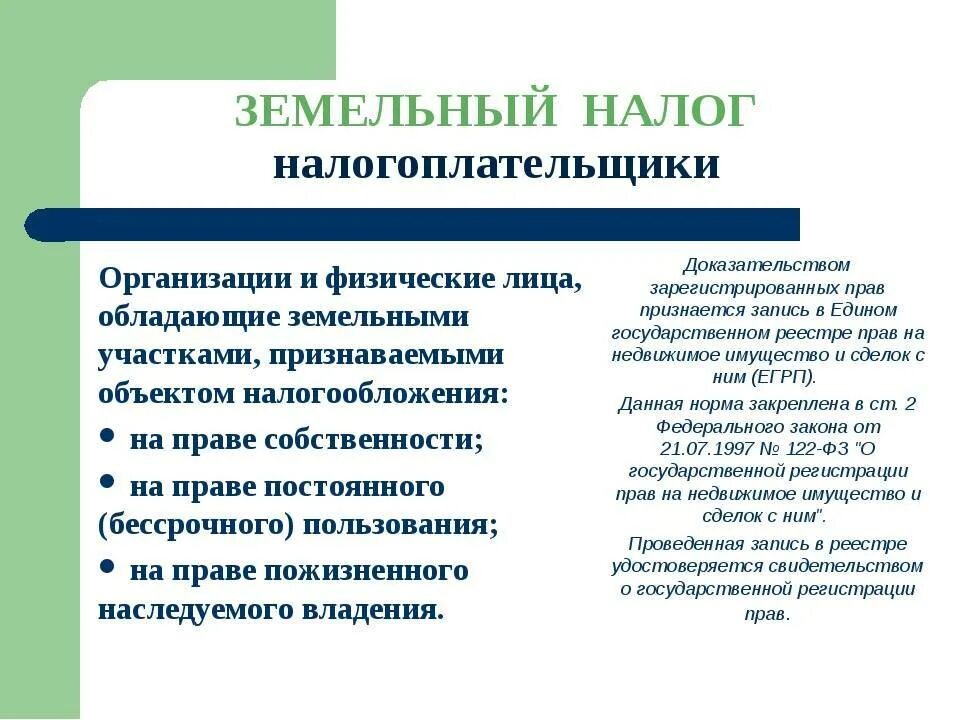 ЗЕМЕЛЬНЫЙ НАЛОГ
налогоплательщики

Организации и физические лица, обладающие земельными участками, признаваемыми объектом налогообложения:

• на праве собственности;

• на праве постоянного (бессрочного) пользования;

• на праве пожизненного наследуемого владения.

Доказательством зарегистрированных прав признается запись в Едином государственном реестре прав на недвижимое имущество и сделок с ним (ЕГРП).

Данная норма закреплена в ст. 2 Федерального закона от 21.07.1997 № 122-ФЗ "О государственной регистрации прав на недвижимое имущество и сделок с ним".

Проведенная запись в реестре удостоверяется свидетельством о государственной регистрации прав.